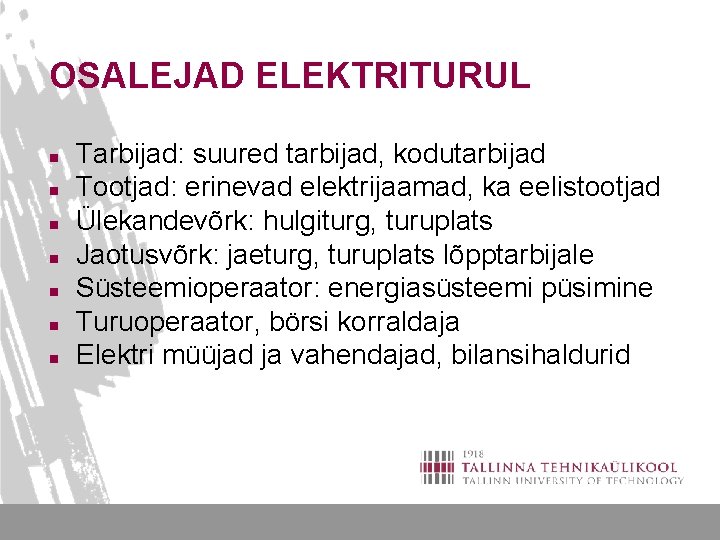 OSALEJAD ELEKTRITURUL

- Tarbijad: suured tarbijad, kodutarbijad
- Tootjad: erinevad elektrijaamad, ka eelistootjad
- Ülekandevõrk: hulgiturg, turuplats
- Jaotusvõrk: jaeturg, turuplats lõpptarbijale
- Süsteemioperaator: energiasüsteemi püsimine
- Turuoperaator, börsi korraldaja
- Elektri müüjad ja vahendajad, bilansihaldurid

1918
TALLINNA TEHNIKAÜLIKOOL
TALLINN UNIVERSITY OF TECHNOLOGY